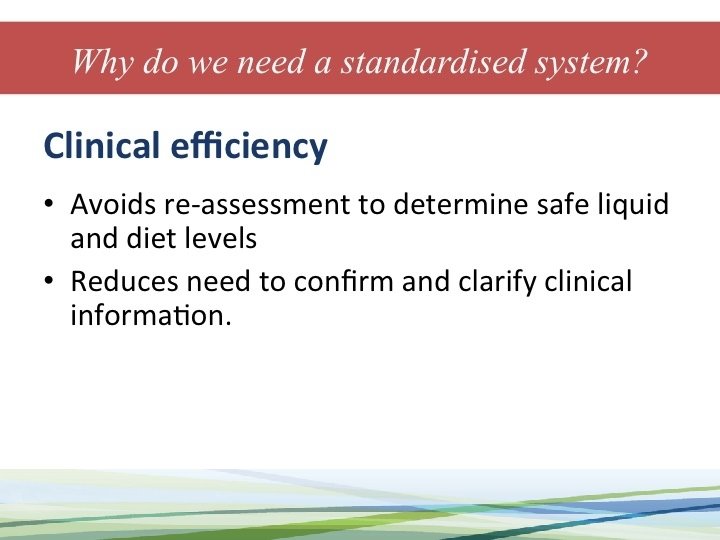 Why do we need a standardised system?

Clinical efficiency

• Avoids re-assessment to determine safe liquid and diet levels

• Reduces need to confirm and clarify clinical information.